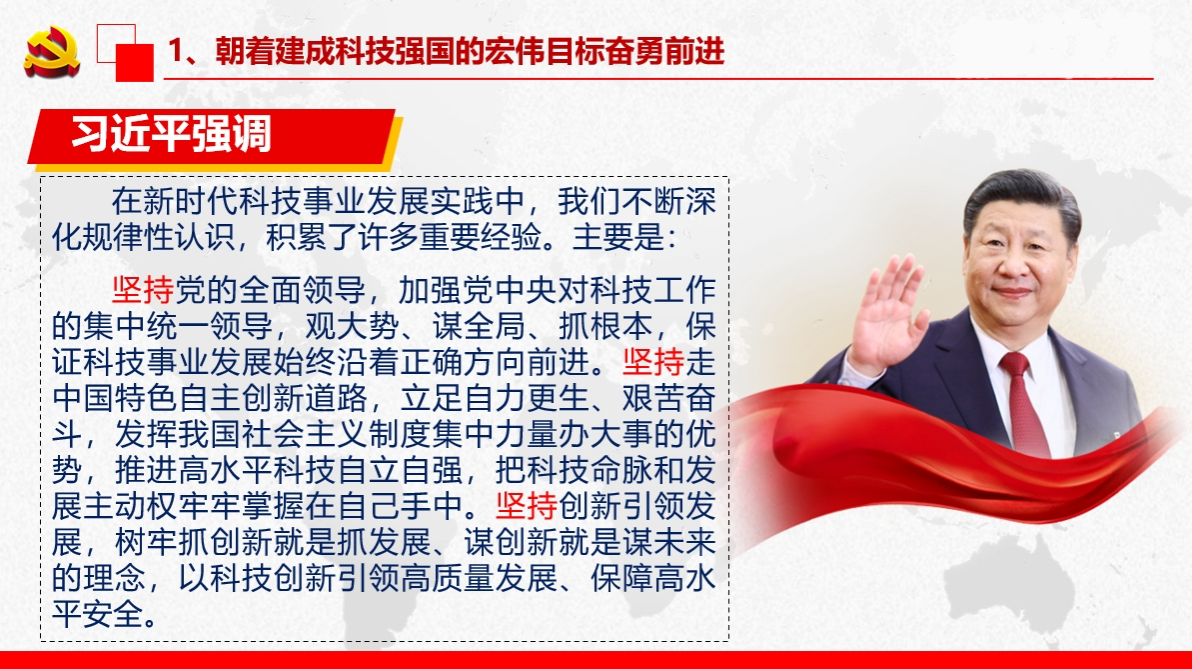 1、朝着建成科技强国的宏伟目标奋勇前进

习近平强调

在新时代科技事业发展实践中，我们不断深化规律性认识，积累了许多重要经验。主要是：

坚持党的全面领导，加强党中央对科技工作的集中统一领导，观大势、谋全局、抓根本，保证科技事业发展始终沿着正确方向前进。坚持走中国特色自主创新道路，立足自力更生、艰苦奋斗，发挥我国社会主义制度集中力量办大事的优势，推进高水平科技自立自强，把科技命脉和发展主动权牢牢掌握在自己手中。坚持创新引领发展，树牢抓创新就是抓发展、谋创新就是谋未来的理念，以科技创新引领高质量发展、保障高水平安全。